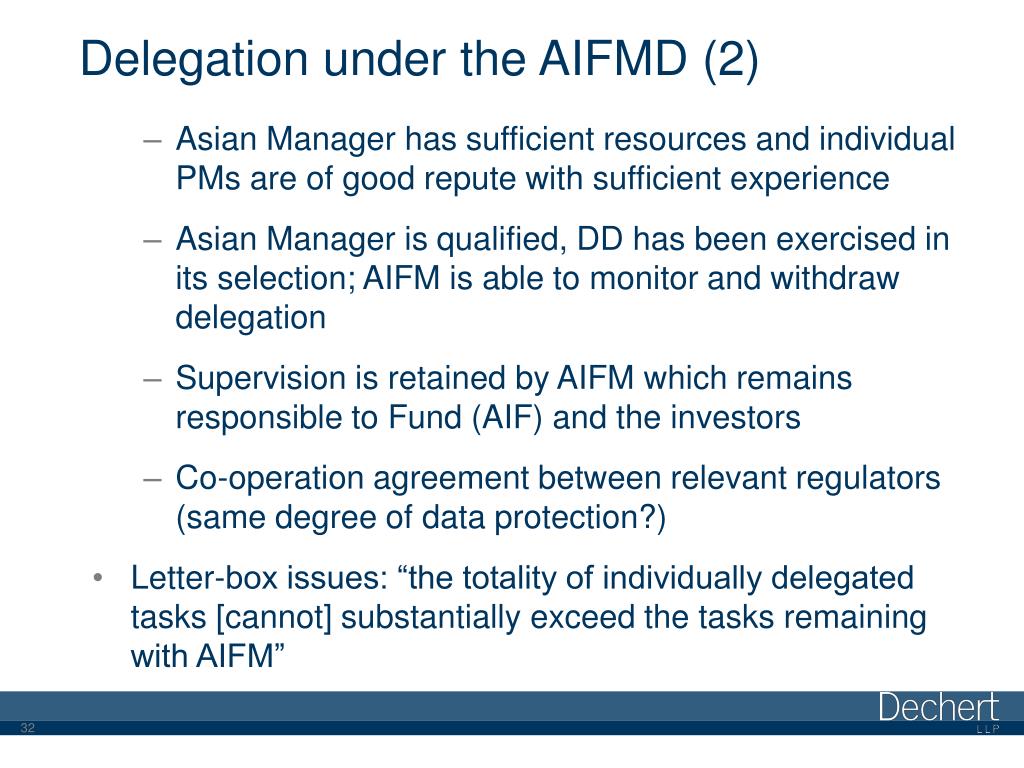 Delegation under the AIFMD (2)

– Asian Manager has sufficient resources and individual PMs are of good repute with sufficient experience

– Asian Manager is qualified, DD has been exercised in its selection; AIFM is able to monitor and withdraw delegation

– Supervision is retained by AIFM which remains responsible to Fund (AIF) and the investors

– Co-operation agreement between relevant regulators (same degree of data protection?)

• Letter-box issues: “the totality of individually delegated tasks [cannot] substantially exceed the tasks remaining with AIFM”

32

Dechert LLP